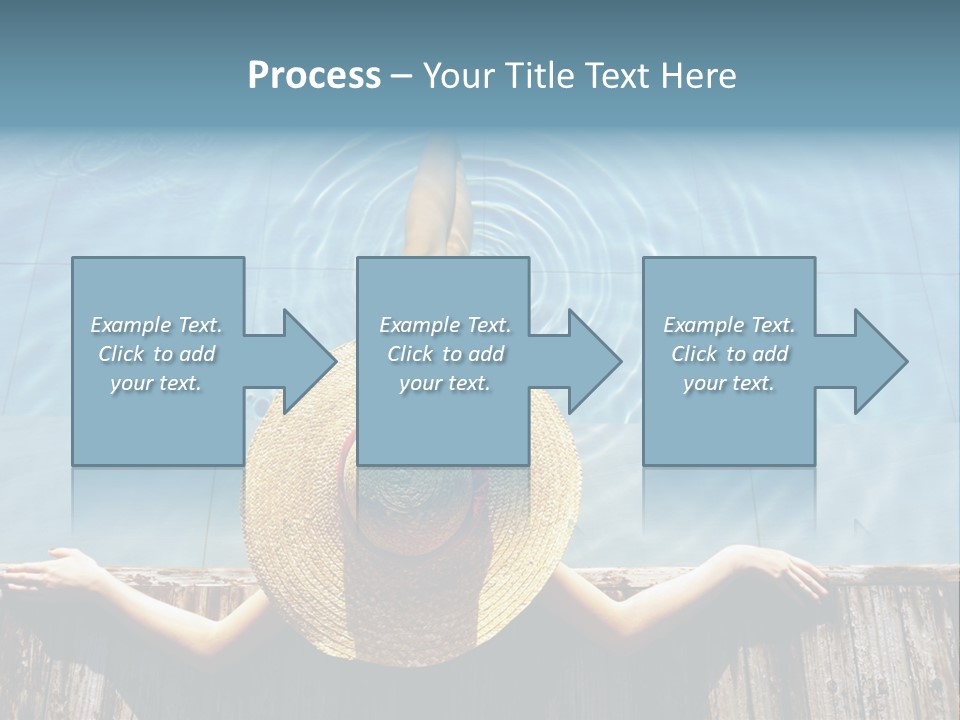 Process – Your Title Text Here

Example Text. Click to add your text.

Example Text. Click to add your text.

Example Text. Click to add your text.